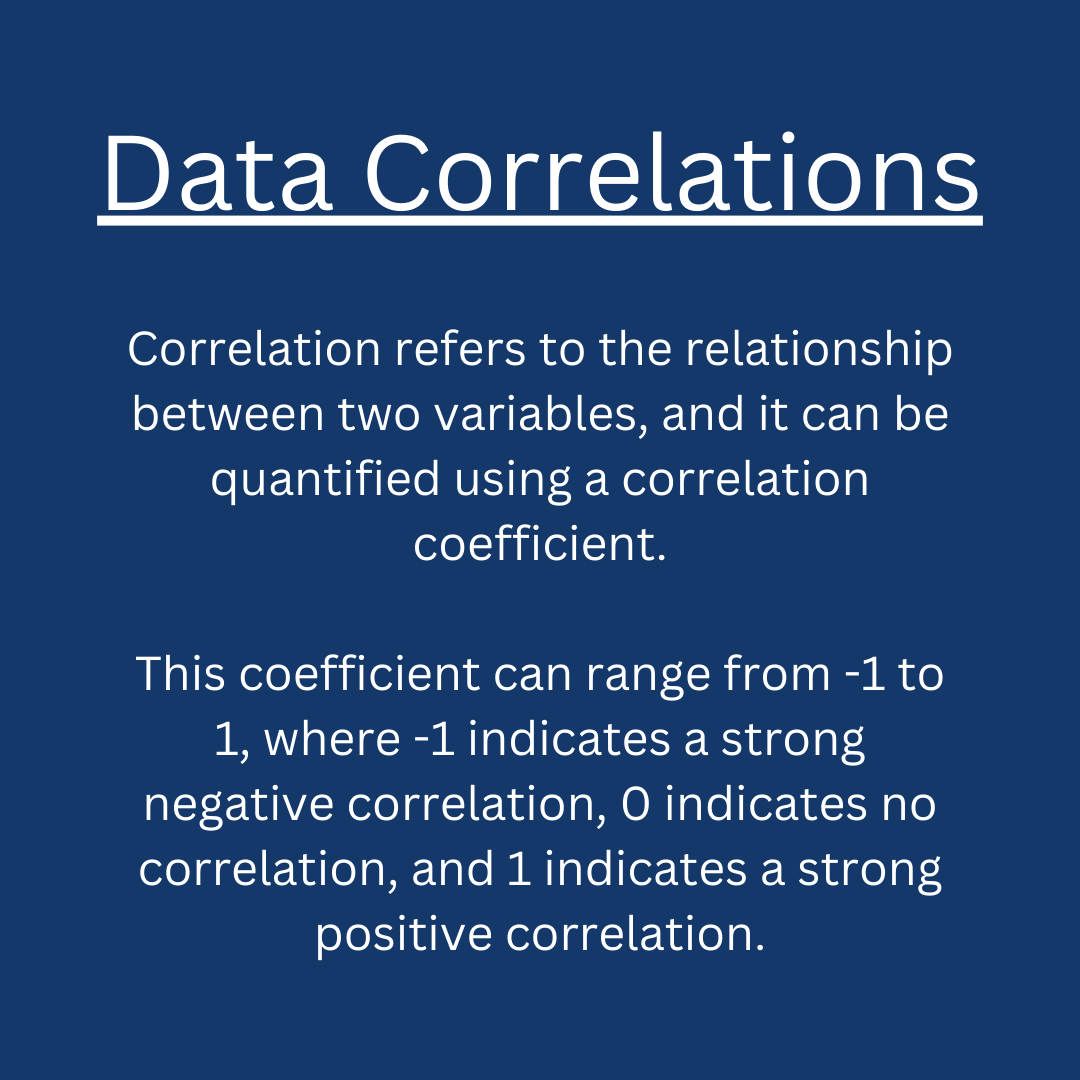 Data Correlations

Correlation refers to the relationship between two variables, and it can be quantified using a correlation coefficient.

This coefficient can range from -1 to 1, where -1 indicates a strong negative correlation, 0 indicates no correlation, and 1 indicates a strong positive correlation.